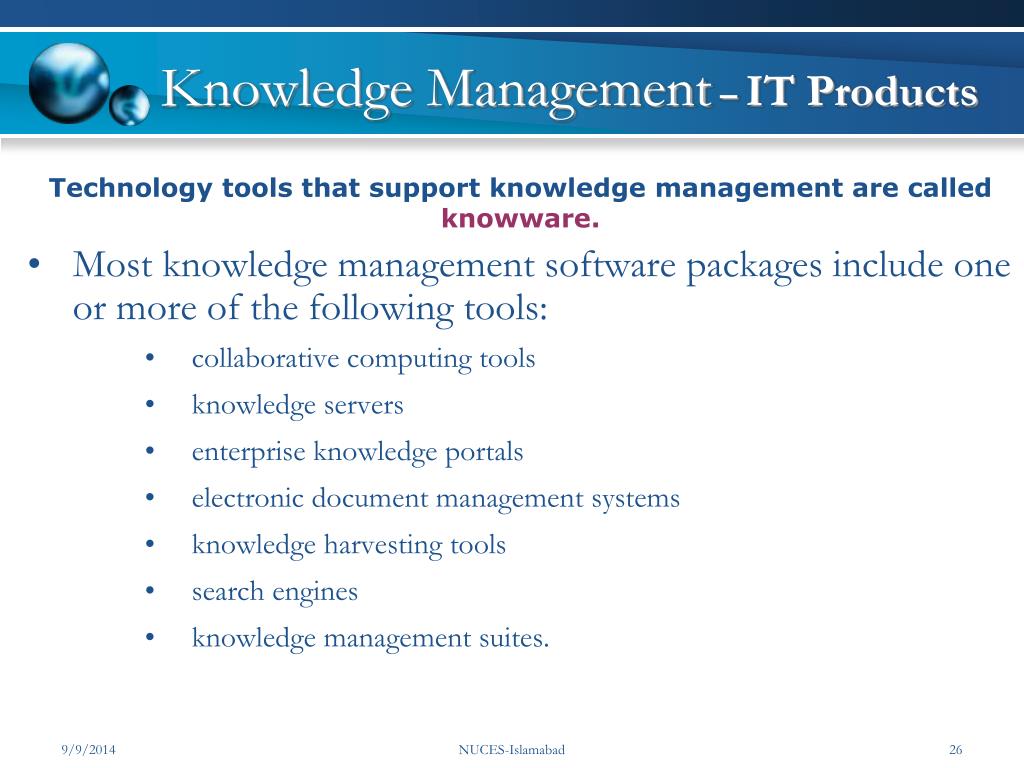 Knowledge Management – IT Products

Technology tools that support knowledge management are called knowware.

• Most knowledge management software packages include one or more of the following tools:
  • collaborative computing tools
  • knowledge servers
  • enterprise knowledge portals
  • electronic document management systems
  • knowledge harvesting tools
  • search engines
  • knowledge management suites.

9/9/2014
NUCES-Islamabad
26